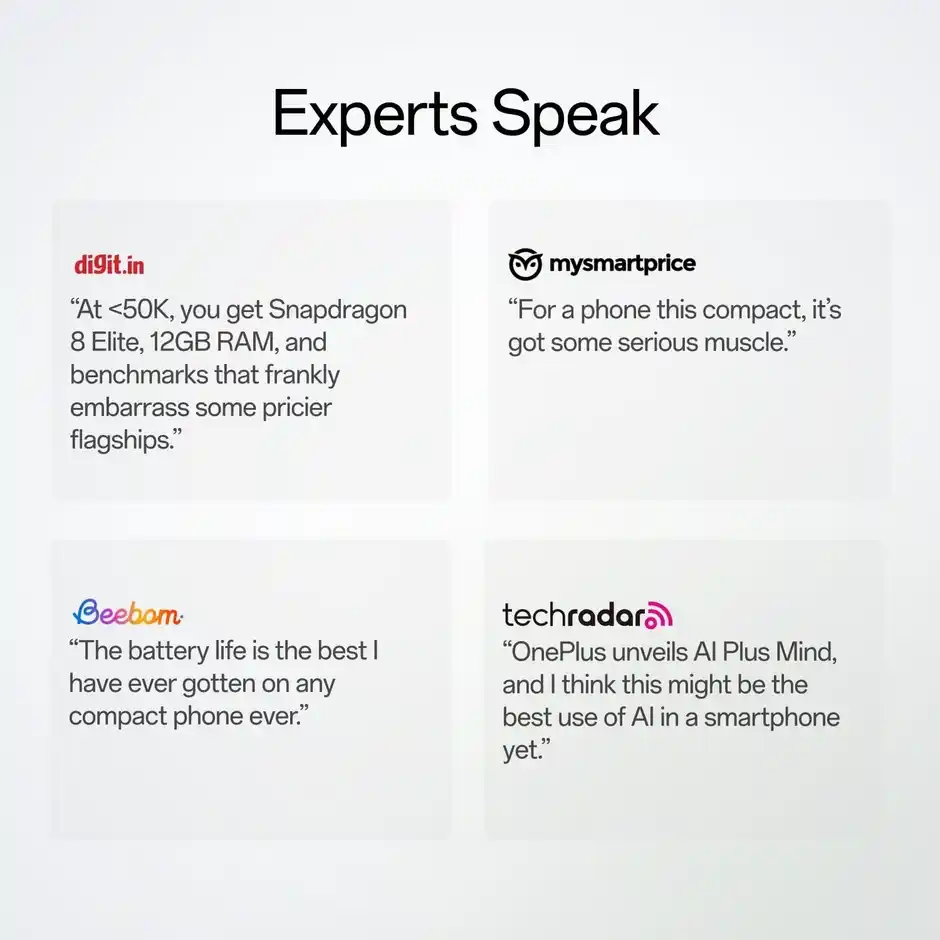 Experts Speak

digit.in
“At <50K, you get Snapdragon 8 Elite, 12GB RAM, and benchmarks that frankly embarrass some pricier flagships.”

mysmartprice
“For a phone this compact, it’s got some serious muscle.”

Beebom
“The battery life is the best I have ever gotten on any compact phone ever.”

techradar
“OnePlus unveils AI Plus Mind, and I think this might be the best use of AI in a smartphone yet.”